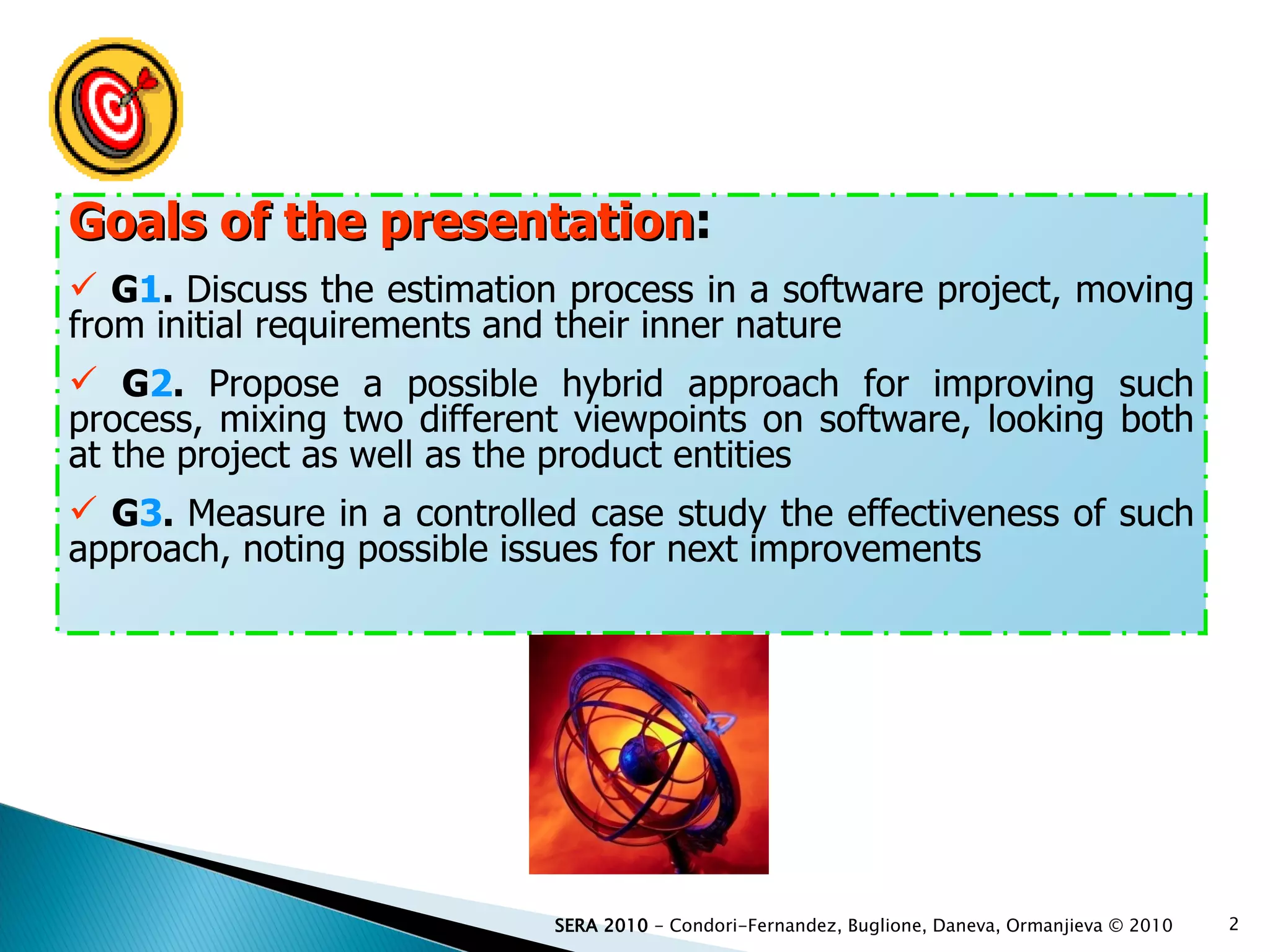 Goals of the presentation:

✓ G1. Discuss the estimation process in a software project, moving from initial requirements and their inner nature

✓ G2. Propose a possible hybrid approach for improving such process, mixing two different viewpoints on software, looking both at the project as well as the product entities

✓ G3. Measure in a controlled case study the effectiveness of such approach, noting possible issues for next improvements

SERA 2010 – Condori-Fernandez, Buglione, Daneva, Ormanjieva © 2010

2